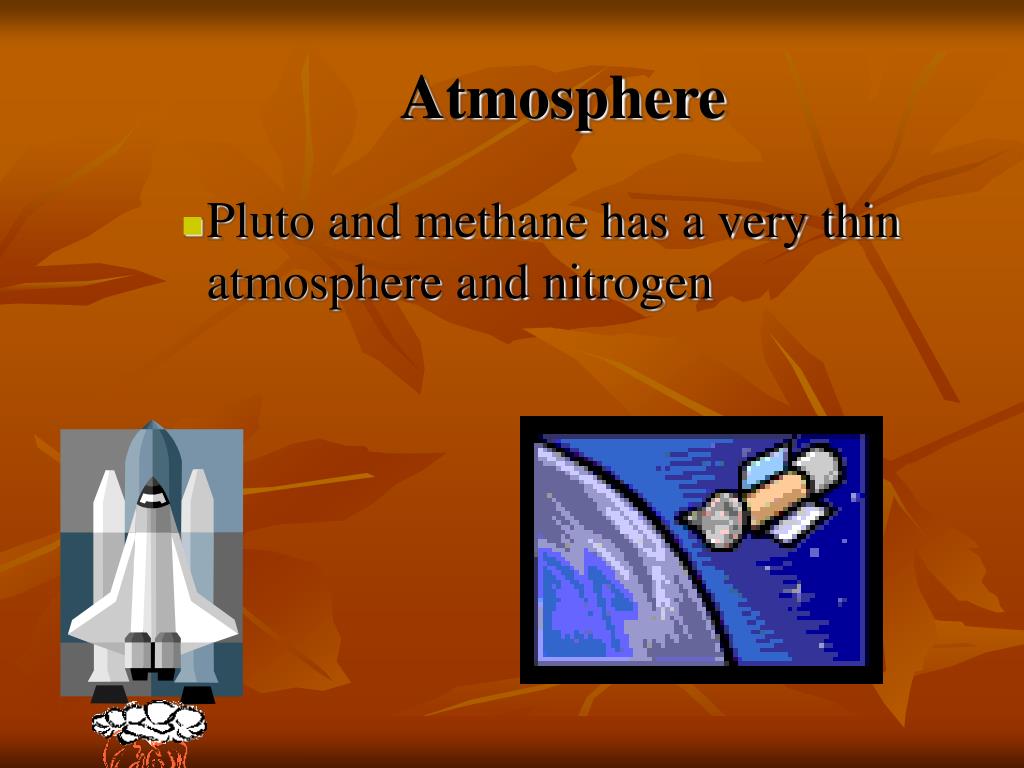 Atmosphere

Pluto and methane has a very thin atmosphere and nitrogen